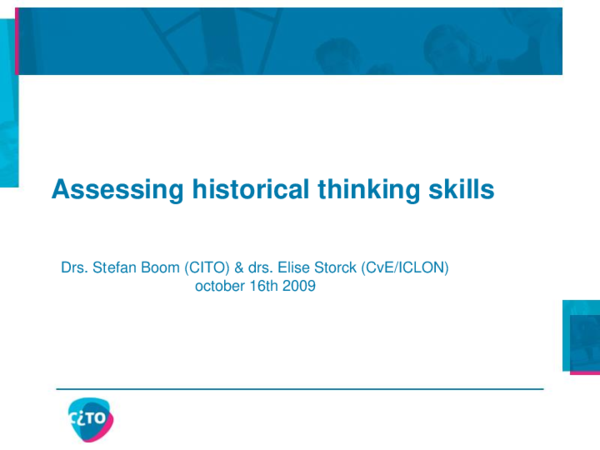 Assessing historical thinking skills

Drs. Stefan Boom (CITO) & drs. Elise Storck (CvE/ICLON)
october 16th 2009

cito